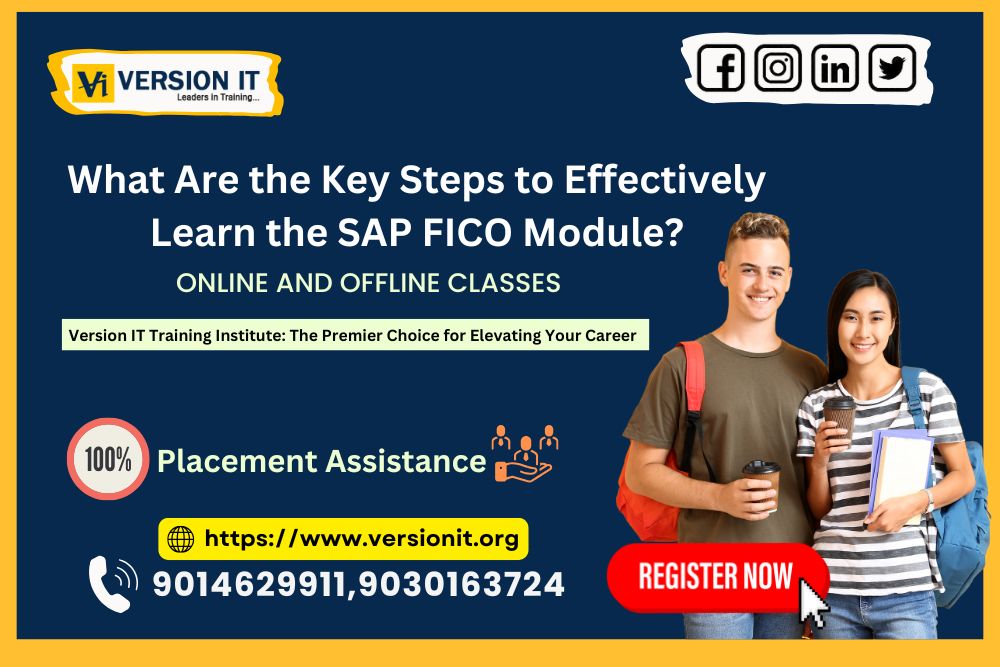 Vi VERSION IT
Leaders in Training...

What Are the Key Steps to Effectively Learn the SAP FICO Module?

ONLINE AND OFFLINE CLASSES

Version IT Training Institute: The Premier Choice for Elevating Your Career

100% Placement Assistance

https://www.versionit.org

9014629911,9030163724

REGISTER NOW